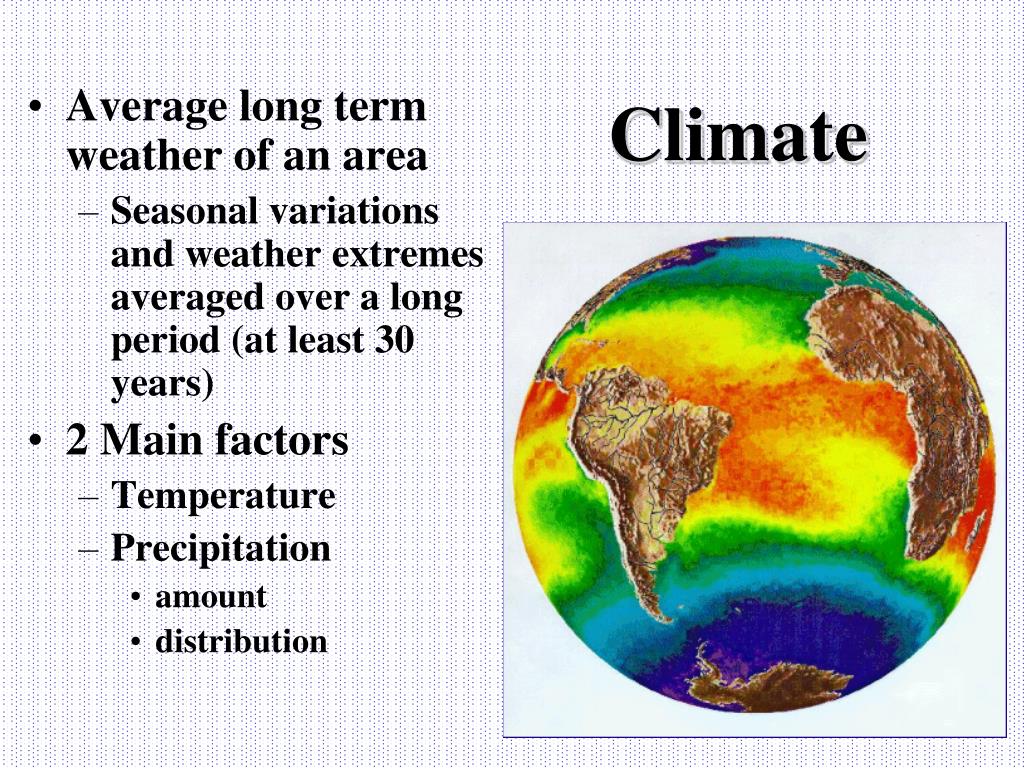 Climate

• Average long term weather of an area
– Seasonal variations and weather extremes averaged over a long period (at least 30 years)
• 2 Main factors
– Temperature
– Precipitation
• amount
• distribution